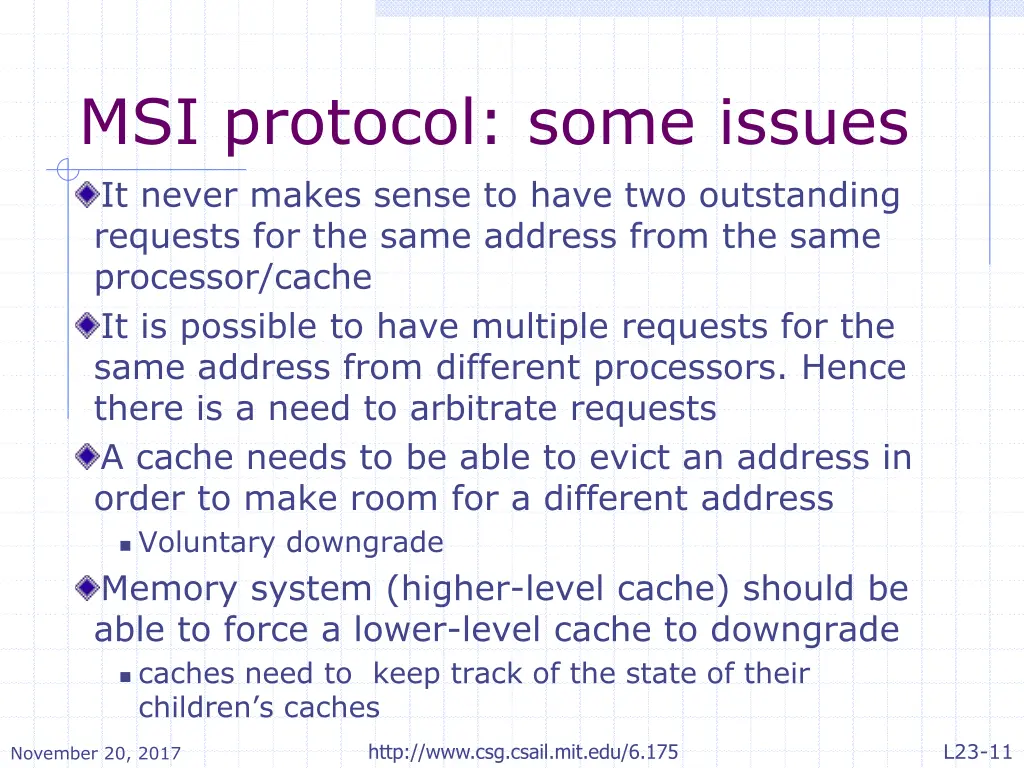 MSI protocol: some issues

It never makes sense to have two outstanding requests for the same address from the same processor/cache

It is possible to have multiple requests for the same address from different processors. Hence there is a need to arbitrate requests

A cache needs to be able to evict an address in order to make room for a different address

Voluntary downgrade

Memory system (higher-level cache) should be able to force a lower-level cache to downgrade

caches need to  keep track of the state of their children's caches

November 20, 2017

http://www.csg.csail.mit.edu/6.175

L23-11